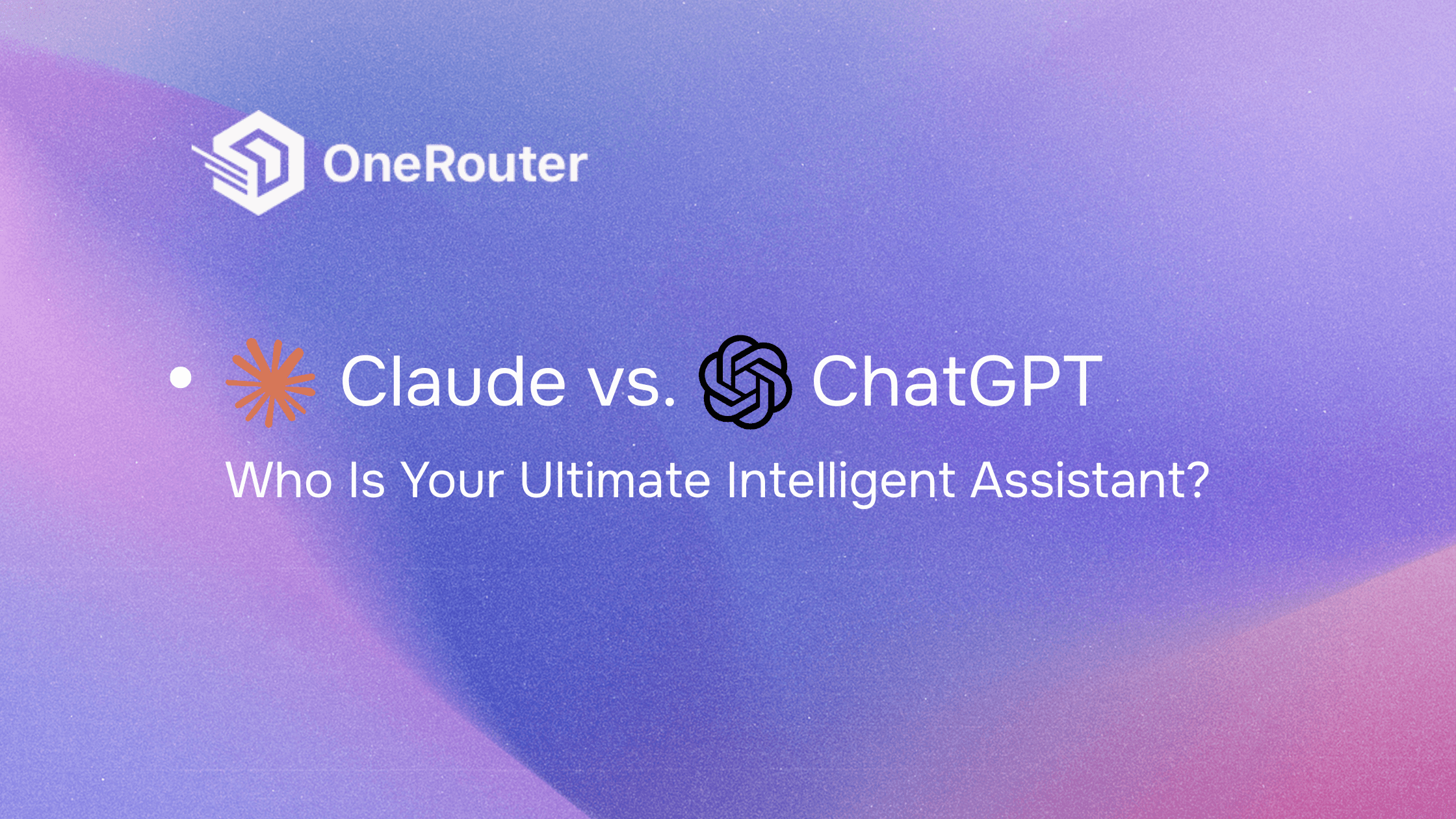 OneRouter

• Claude vs. ChatGPT

Who Is Your Ultimate Intelligent Assistant?